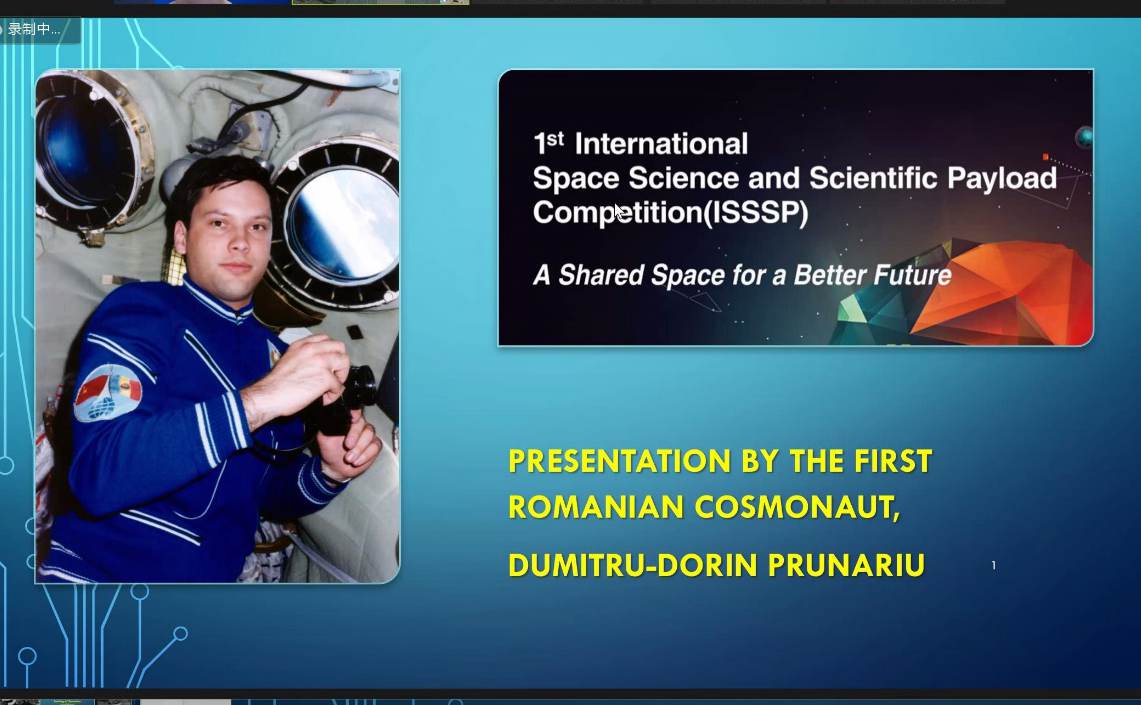 录制中...

1st International Space Science and Scientific Payload Competition(ISSSP)

A Shared Space for a Better Future

PRESENTATION BY THE FIRST ROMANIAN COSMONAUT,

DUMITRU-DORIN PRUNARIU

1